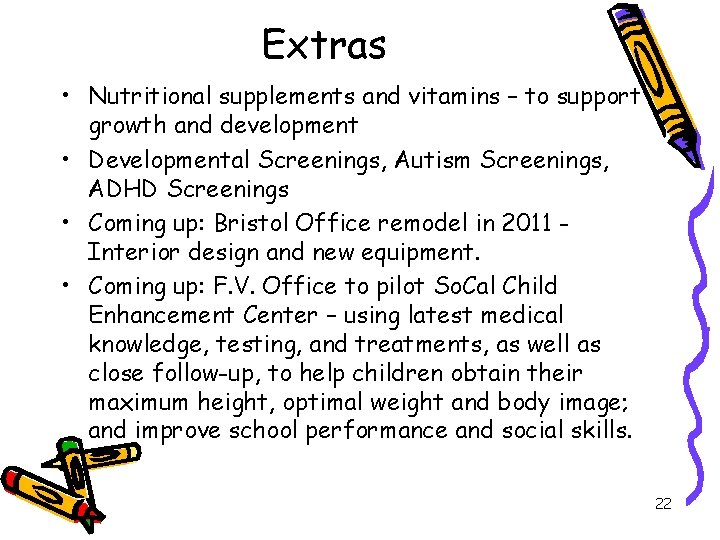 Extras

• Nutritional supplements and vitamins – to support growth and development
• Developmental Screenings, Autism Screenings, ADHD Screenings
• Coming up: Bristol Office remodel in 2011 - Interior design and new equipment.
• Coming up: F.V. Office to pilot SoCal Child Enhancement Center – using latest medical knowledge, testing, and treatments, as well as close follow-up, to help children obtain their maximum height, optimal weight and body image; and improve school performance and social skills.

22